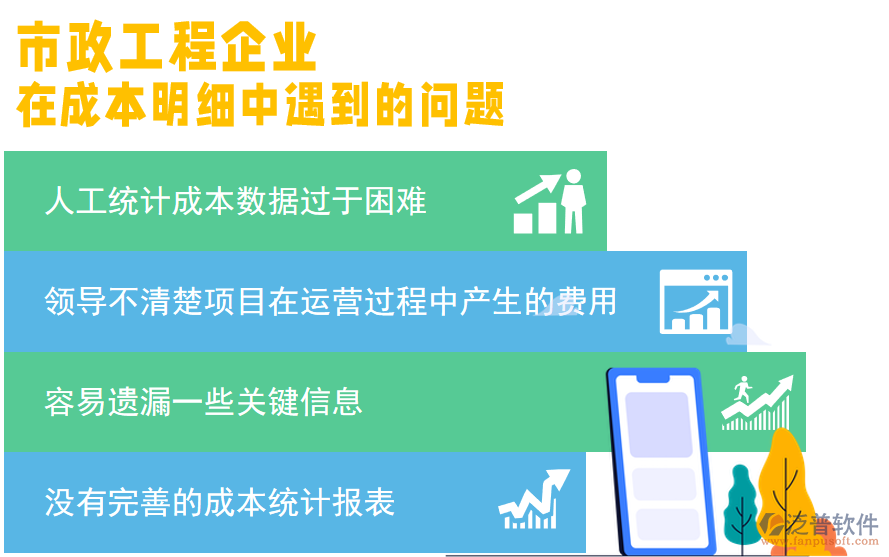 市政工程企业
在成本明细中遇到的问题

人工统计成本数据过于困难

领导不清楚项目在运营过程中产生的费用

容易遗漏一些关键信息

没有完善的成本统计报表

泛普软件
www.fanpusoft.com